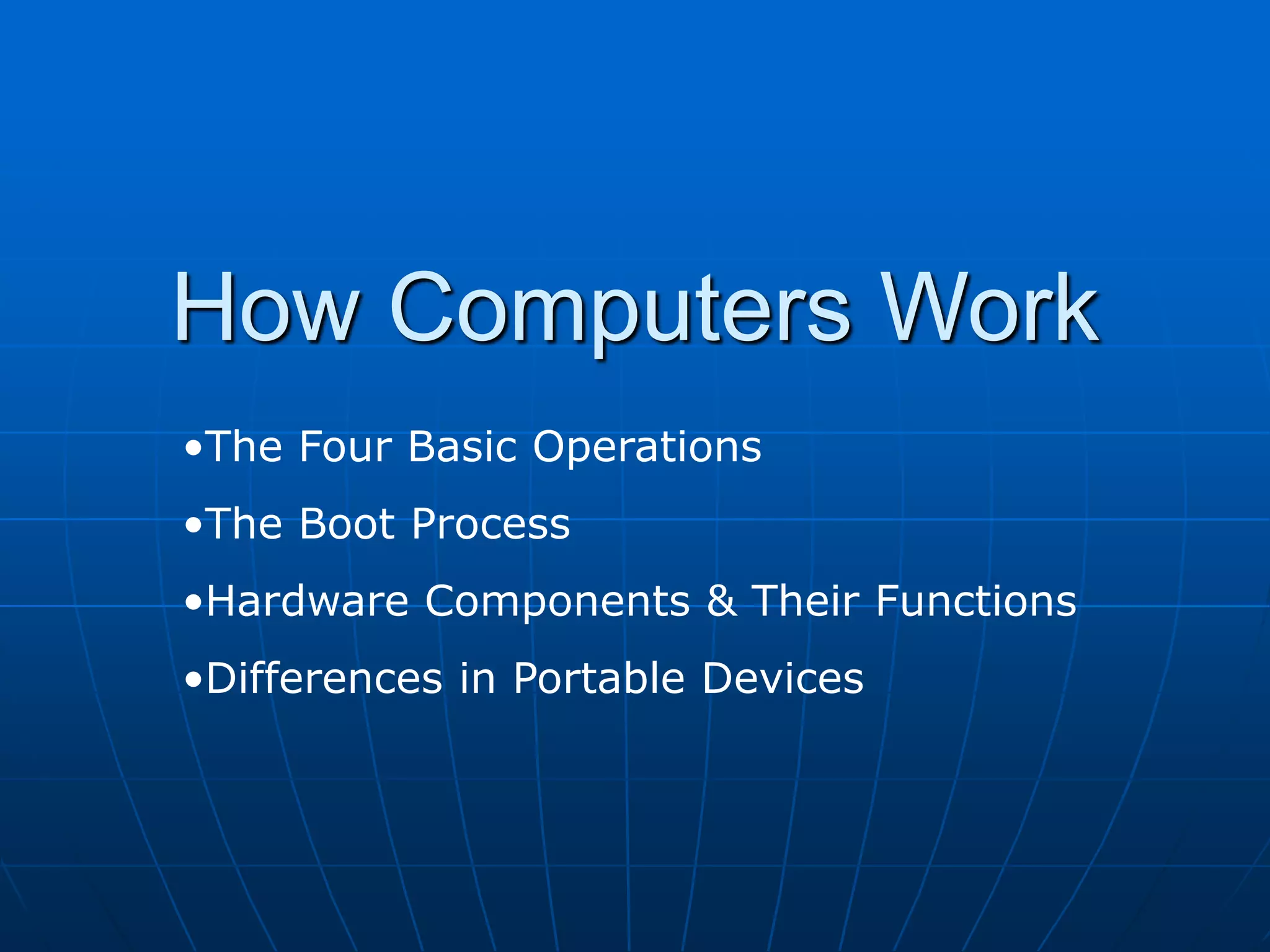 How Computers Work

•The Four Basic Operations

•The Boot Process

•Hardware Components & Their Functions

•Differences in Portable Devices